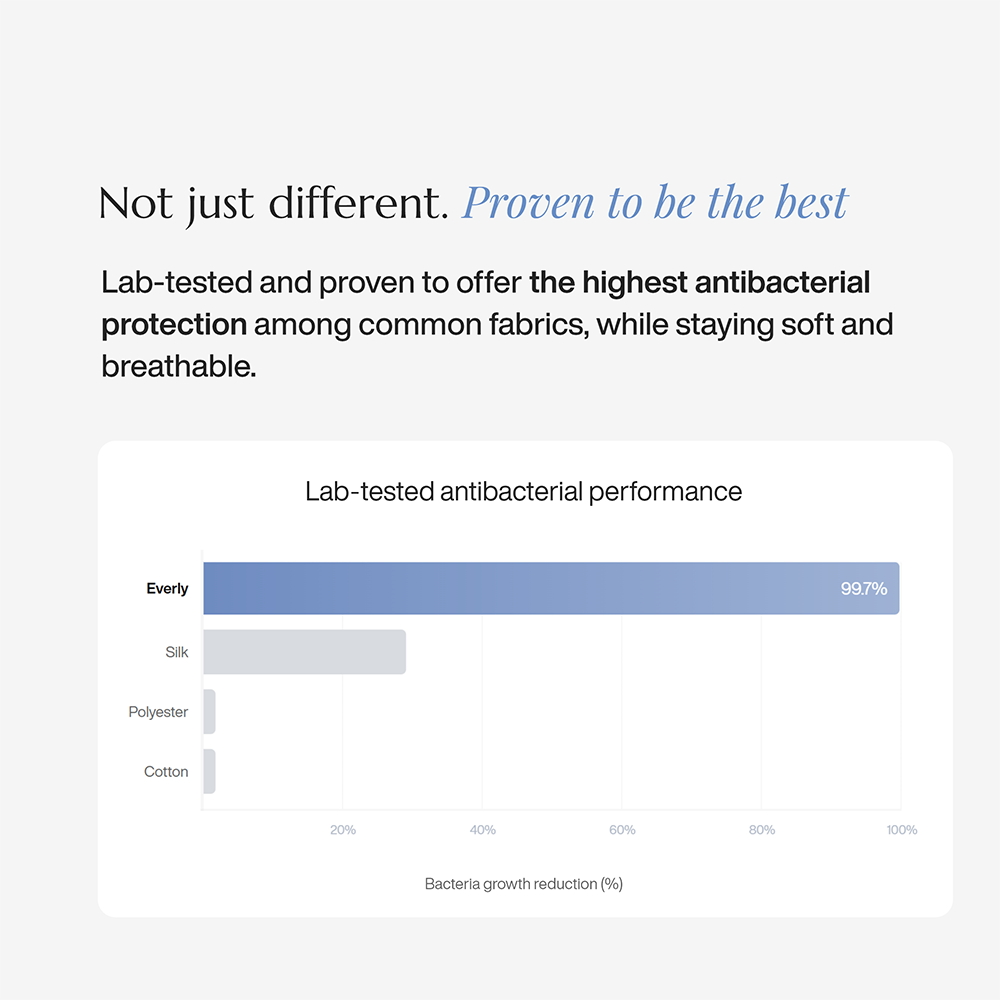 Not just different. Proven to be the best

Lab-tested and proven to offer the highest antibacterial protection among common fabrics, while staying soft and breathable.

Lab-tested antibacterial performance

Everly
99.7%
Silk
Polyester
Cotton

20%
40%
60%
80%
100%

Bacteria growth reduction (%)